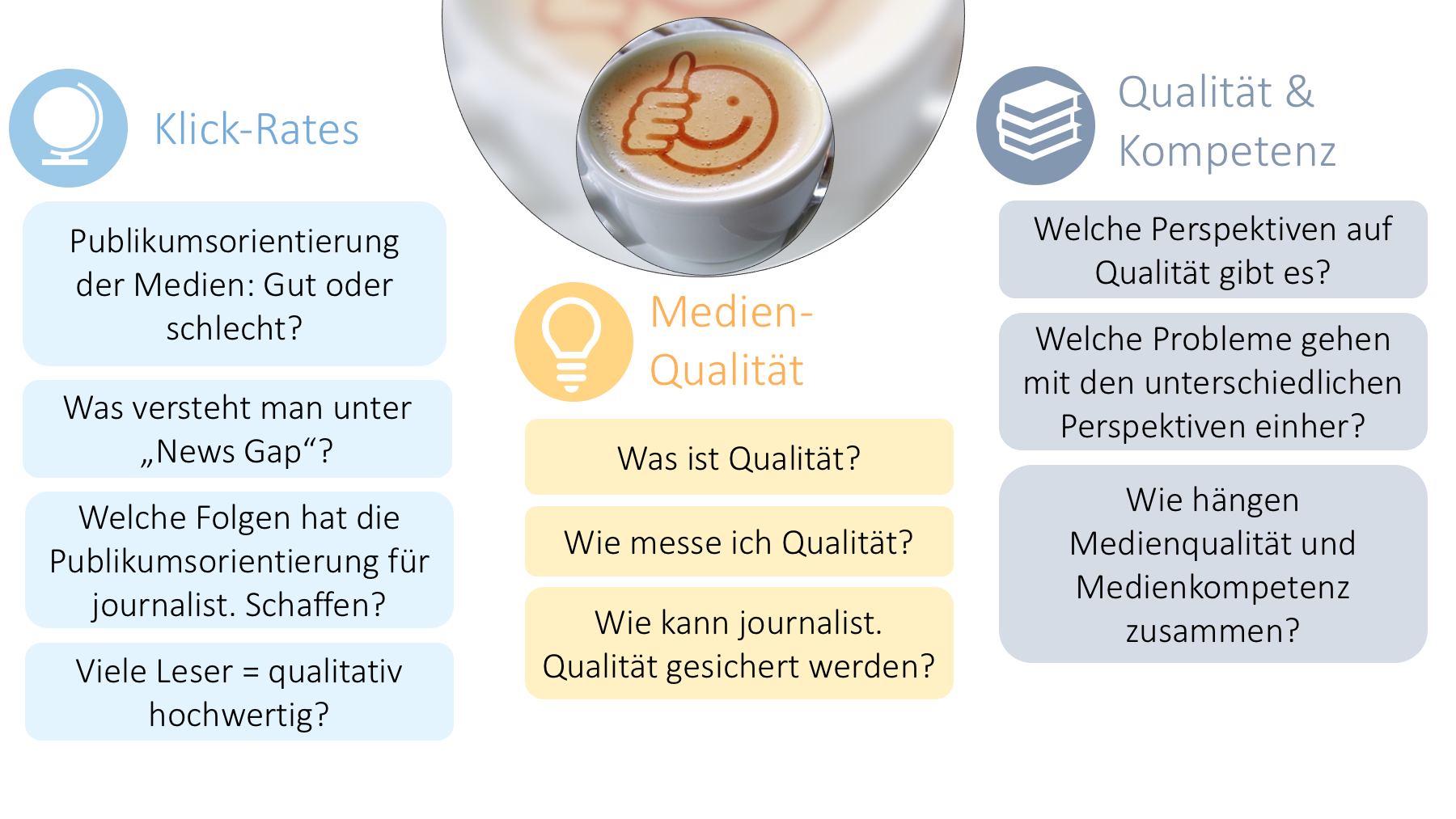 Klick-Rates

Publikumsorientierung der Medien: Gut oder schlecht?

Was versteht man unter „News Gap“?

Welche Folgen hat die Publikumsorientierung für journalist. Schaffen?

Viele Leser = qualitativ hochwertig?

Medien-Qualität

Was ist Qualität?

Wie messe ich Qualität?

Wie kann journalist. Qualität gesichert werden?

Qualität & Kompetenz

Welche Perspektiven auf Qualität gibt es?

Welche Probleme gehen mit den unterschiedlichen Perspektiven einher?

Wie hängen Medienqualität und Medienkompetenz zusammen?